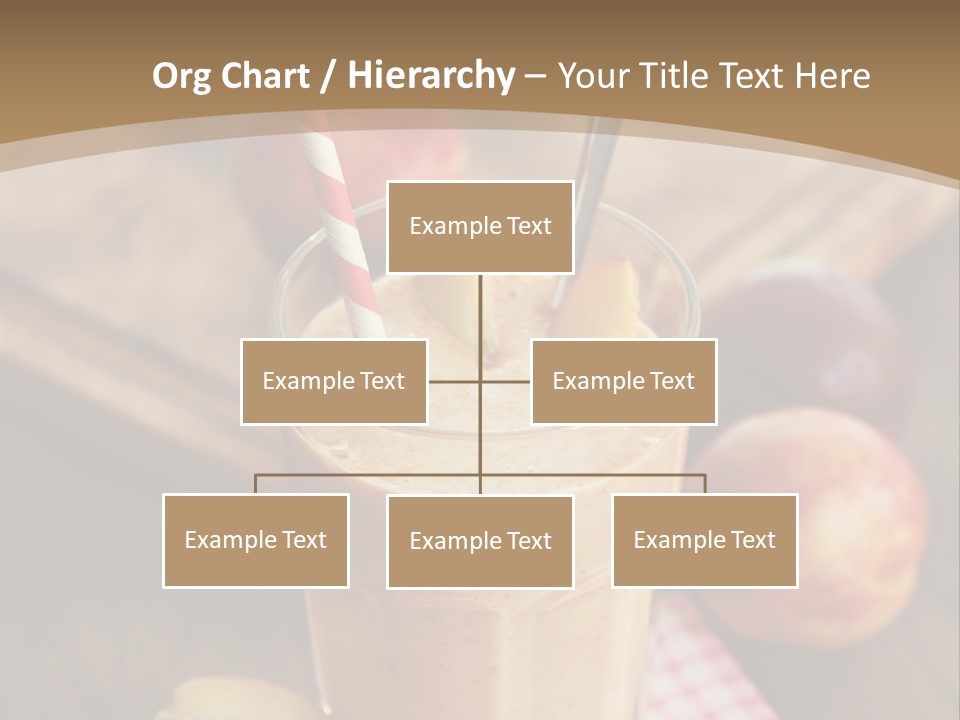 Org Chart / Hierarchy – Your Title Text Here

Example Text

Example Text

Example Text

Example Text

Example Text

Example Text